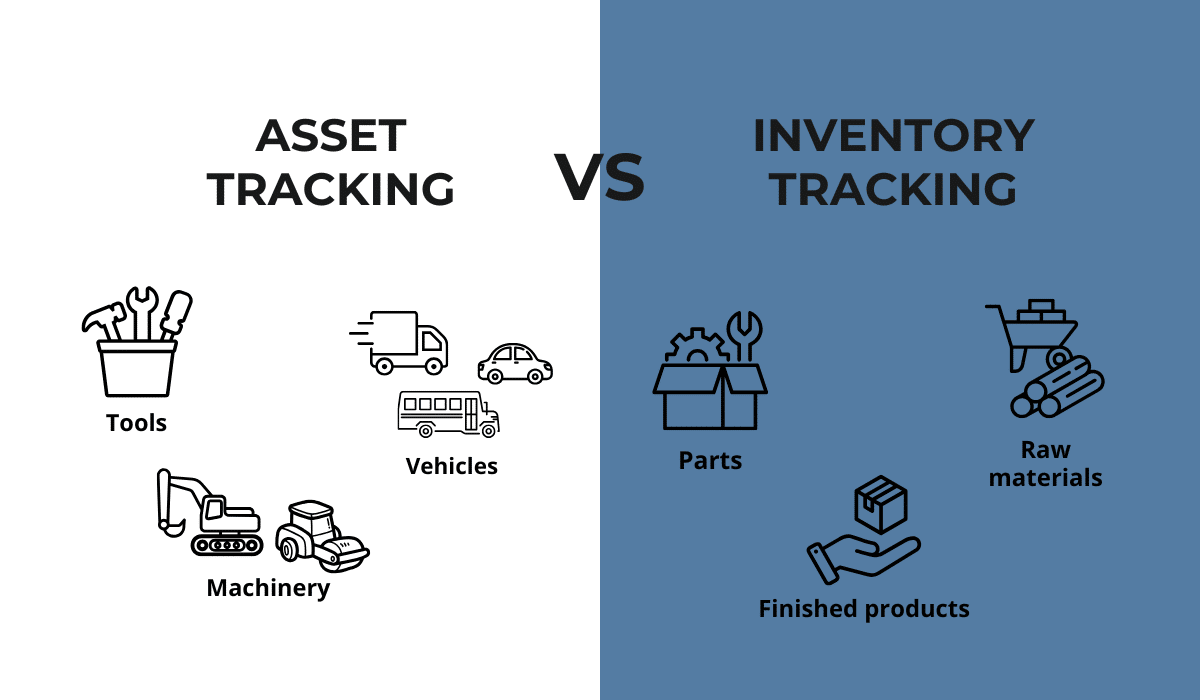 ASSET TRACKING

VS

INVENTORY TRACKING

Tools

Vehicles

Machinery

Parts

Raw materials

Finished products